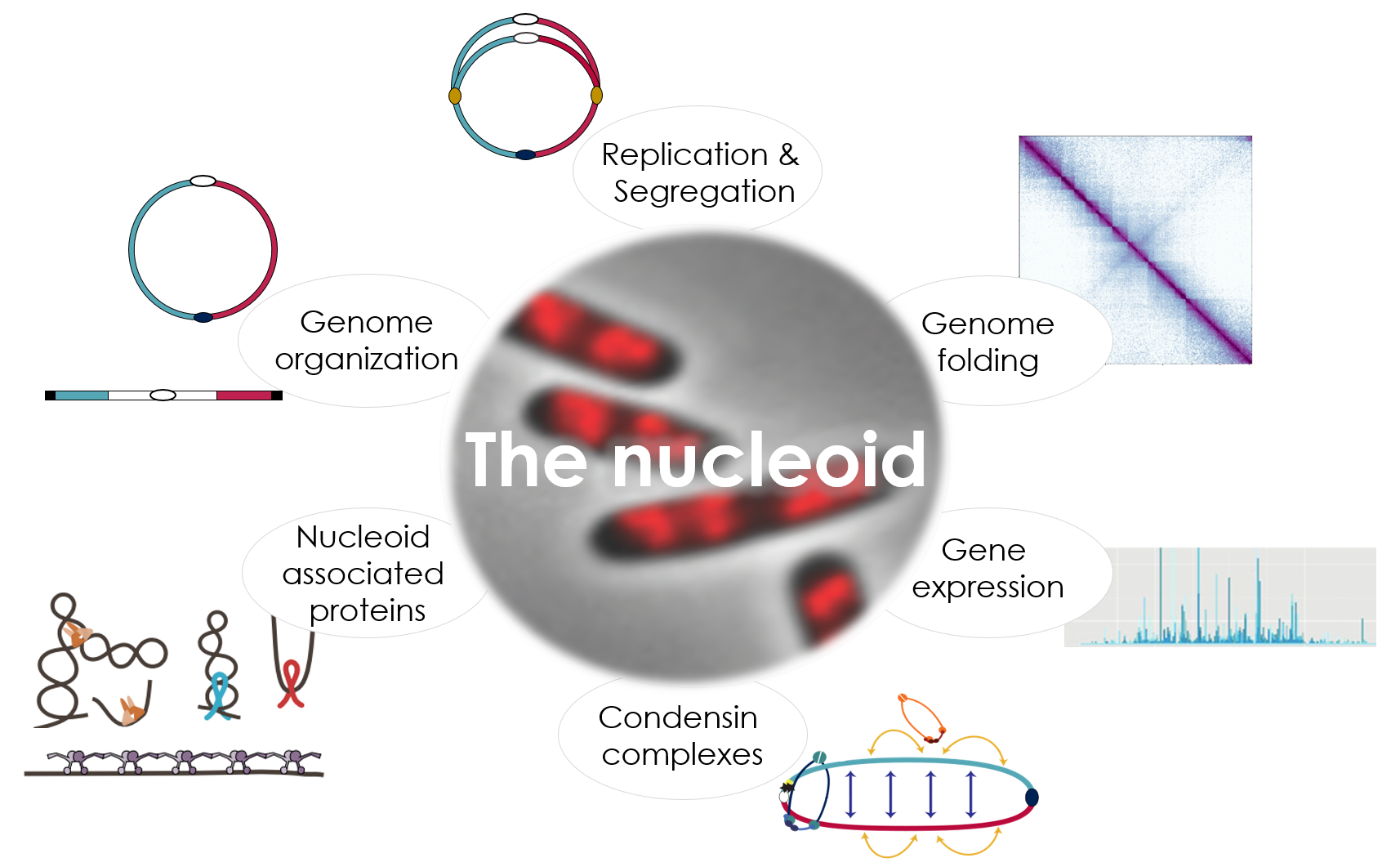 Replication & Segregation

Genome organization

Genome folding

The nucleoid

Nucleoid associated proteins

Gene expression

Condensin complexes